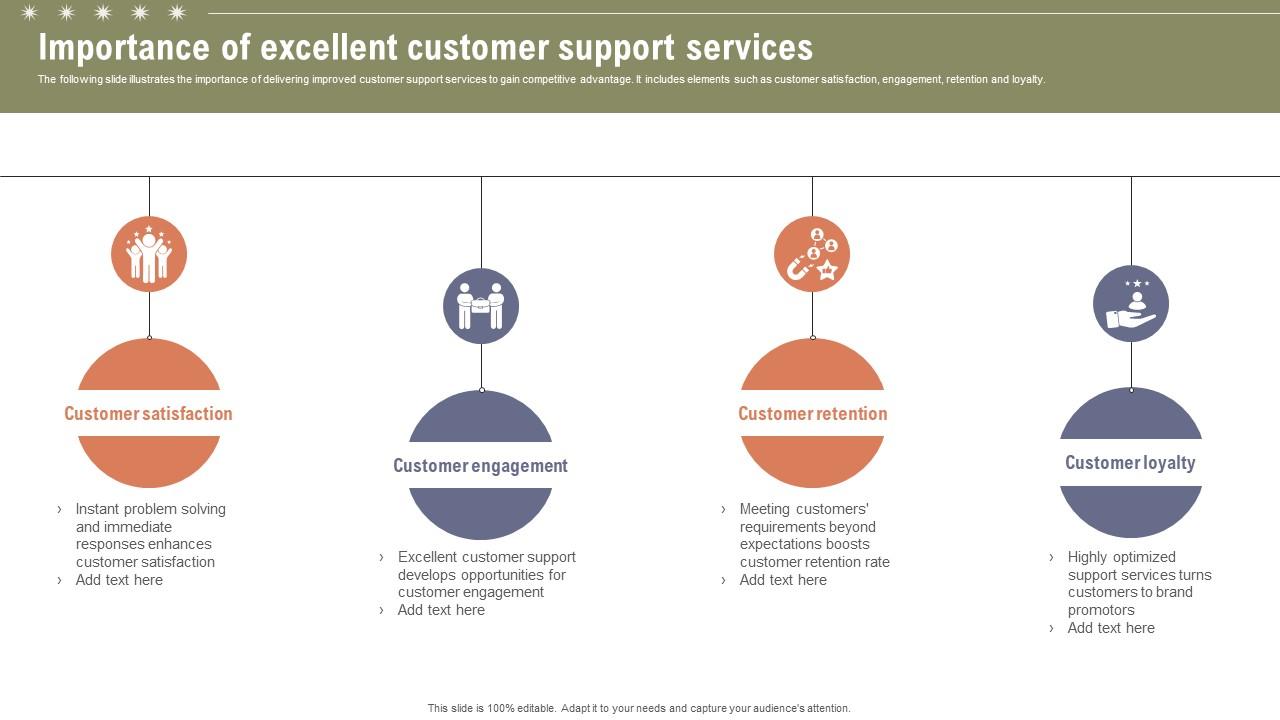 Importance of excellent customer support services

The following slide illustrates the importance of delivering improved customer support services to gain competitive advantage. It includes elements such as customer satisfaction, engagement, retention and loyalty.

Customer satisfaction

› Instant problem solving and immediate responses enhances customer satisfaction
› Add text here

Customer engagement

› Excellent customer support develops opportunities for customer engagement
› Add text here

Customer retention

› Meeting customers' requirements beyond expectations boosts customer retention rate
› Add text here

Customer loyalty

› Highly optimized support services turns customers to brand promotors
› Add text here

This slide is 100% editable. Adapt it to your needs and capture your audience's attention.